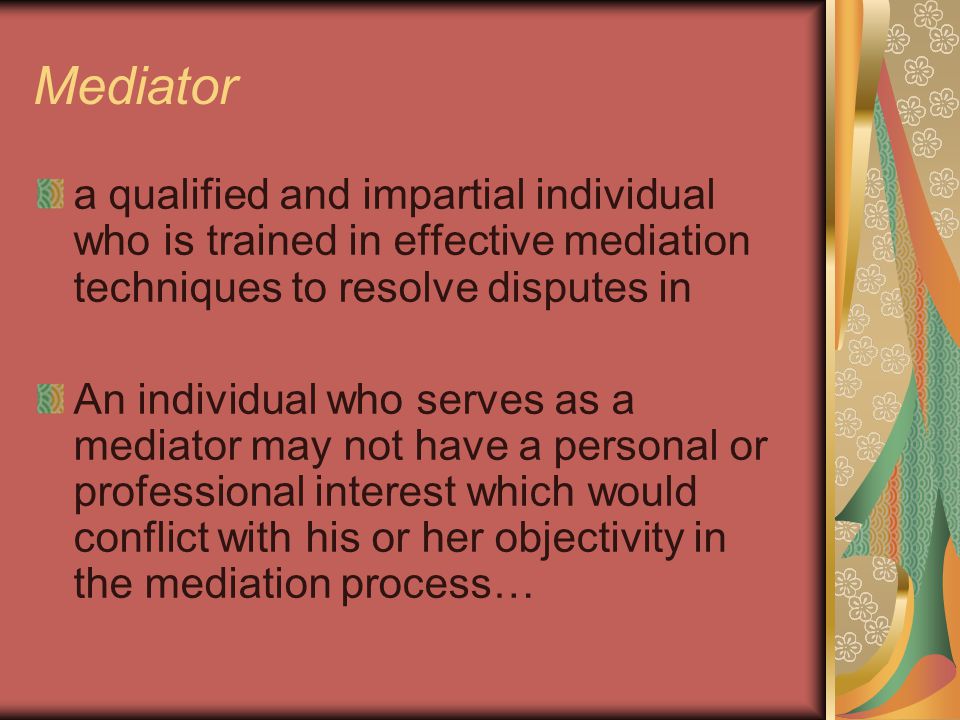 Mediator

a qualified and impartial individual who is trained in effective mediation techniques to resolve disputes in

An individual who serves as a mediator may not have a personal or professional interest which would conflict with his or her objectivity in the mediation process…